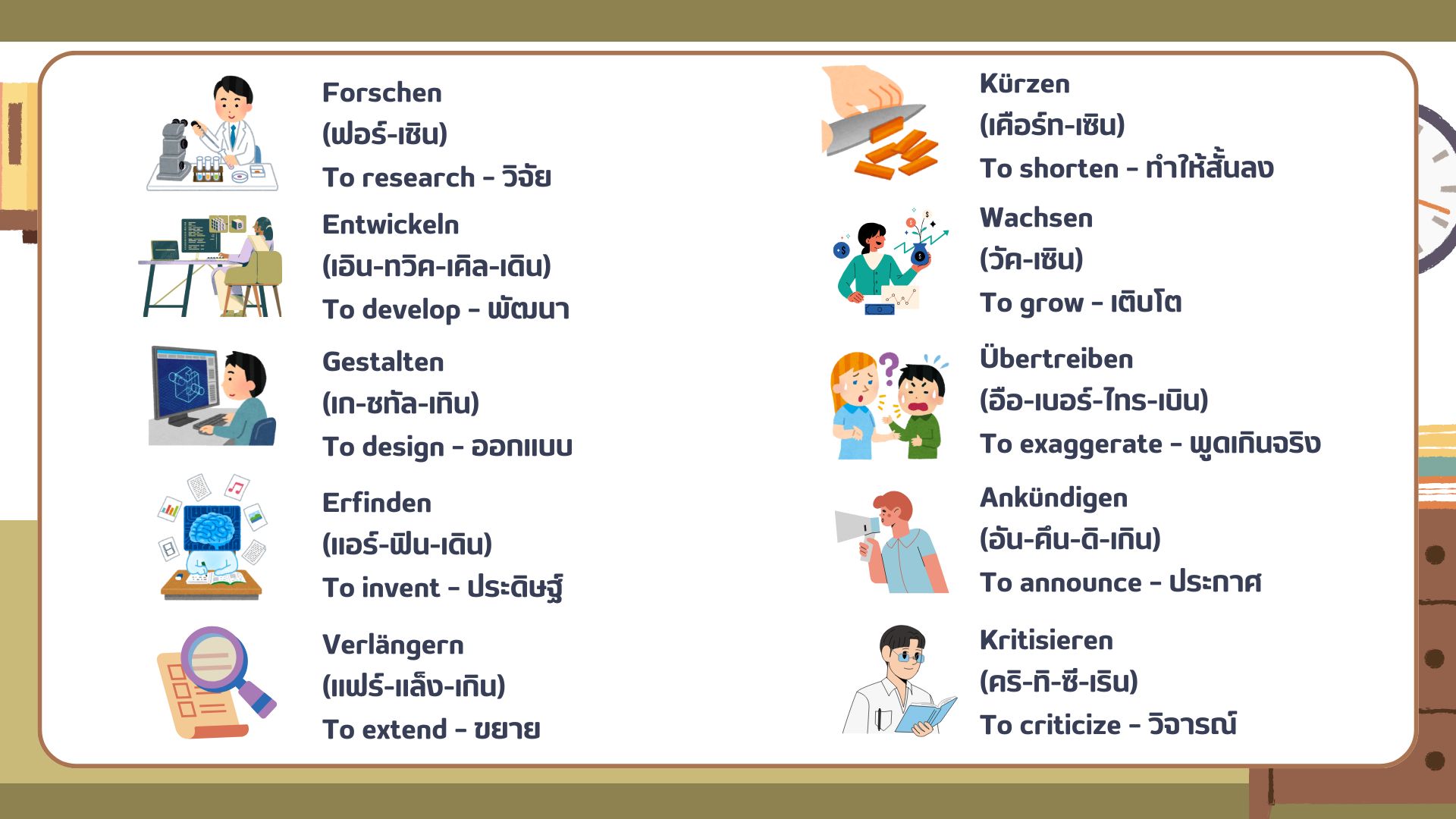 Forschen
(ฟอร์-เชิน)
To research - วิจัย

Entwickeln
(เอิน-ทวิค-เคิล-เดิน)
To develop - พัฒนา

Gestalten
(เก-ชทัล-เทิน)
To design - ออกแบบ

Erfinden
(แอร์-ฟิน-เดิน)
To invent - ประดิษฐ์

Verlängern
(แฟร์-แล็ง-เกิน)
To extend - ขยาย

Kürzen
(เคือร์ท-เซิน)
To shorten - ทำให้สั้นลง

Wachsen
(วัค-เซิน)
To grow - เติบโต

Übertreiben
(อือ-เบอร์-ไทร-เบิน)
To exaggerate - พูดเกินจริง

Ankündigen
(อัน-คึน-ดิ-เกิน)
To announce - ประกาศ

Kritisieren
(คริ-ทิ-ซี-เริน)
To criticize - วิจารณ์